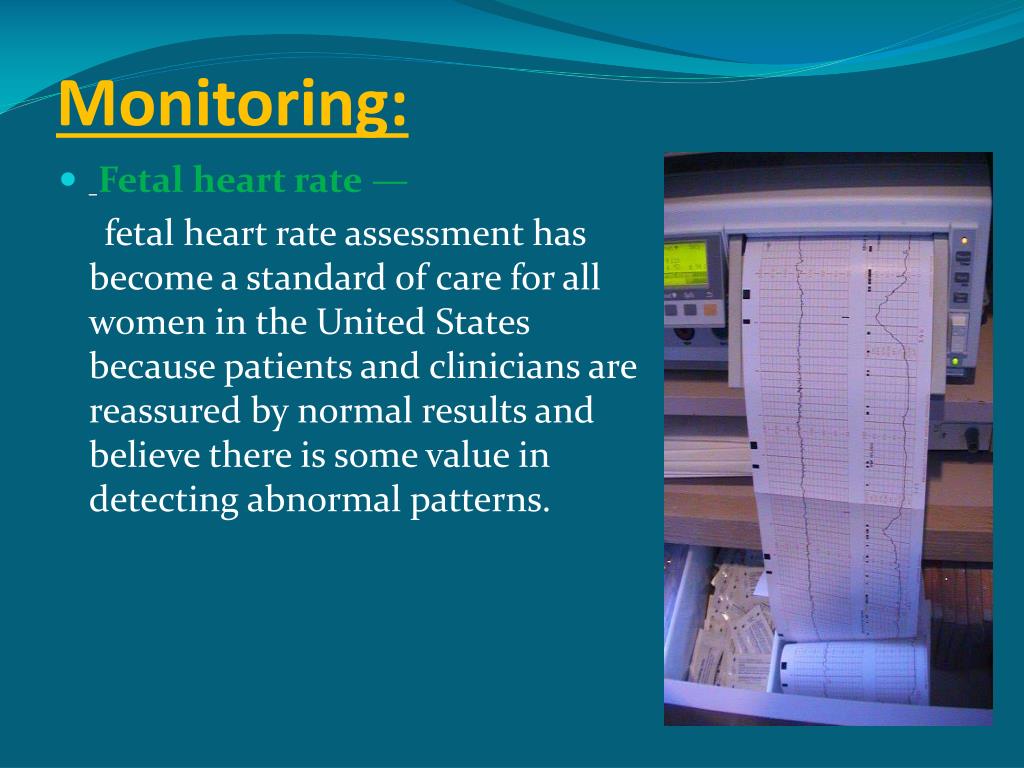 Monitoring:

Fetal heart rate —

fetal heart rate assessment has become a standard of care for all women in the United States because patients and clinicians are reassured by normal results and believe there is some value in detecting abnormal patterns.